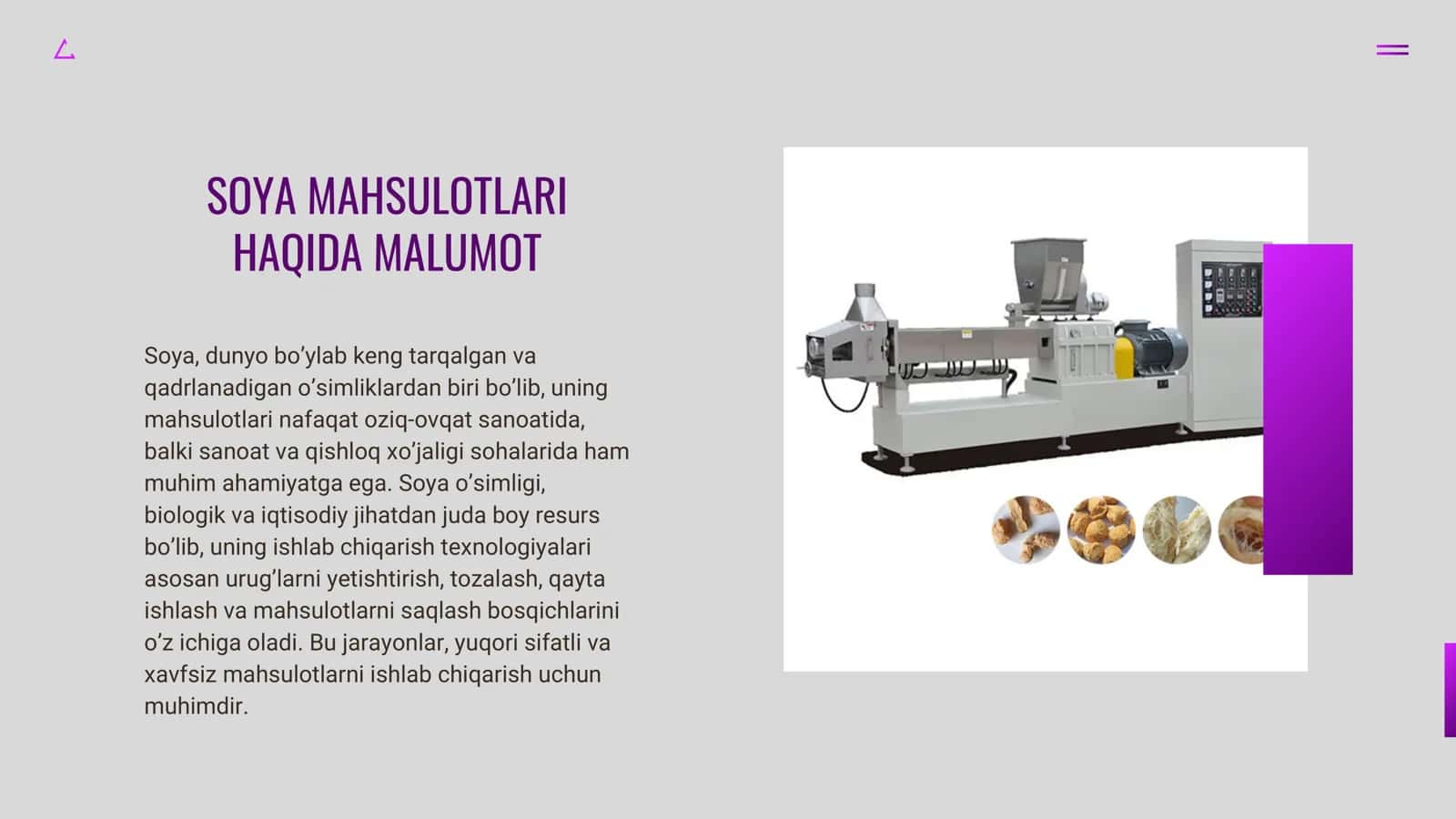 SOYA MAHSULOTLARI HAQIDA MALUMOT

Soya, dunyo bo’ylab keng tarqalgan va qadrlanadigan o’simliklardan biri bo’lib, uning mahsulotlari nafaqat oziq-ovqat sanoatida, balki sanoat va qishloq xo’jaligi sohalarida ham muhim ahamiyatga ega. Soya o’simligi, biologik va iqtisodiy jihatdan juda boy resurs bo’lib, uning ishlab chiqarish texnologiyalari asosan urug’larni yetishtirish, tozalash, qayta ishlash va mahsulotlarni saqlash bosqichlarini o’z ichiga oladi. Bu jarayonlar, yuqori sifatli va xavfsiz mahsulotlarni ishlab chiqarish uchun muhimdir.